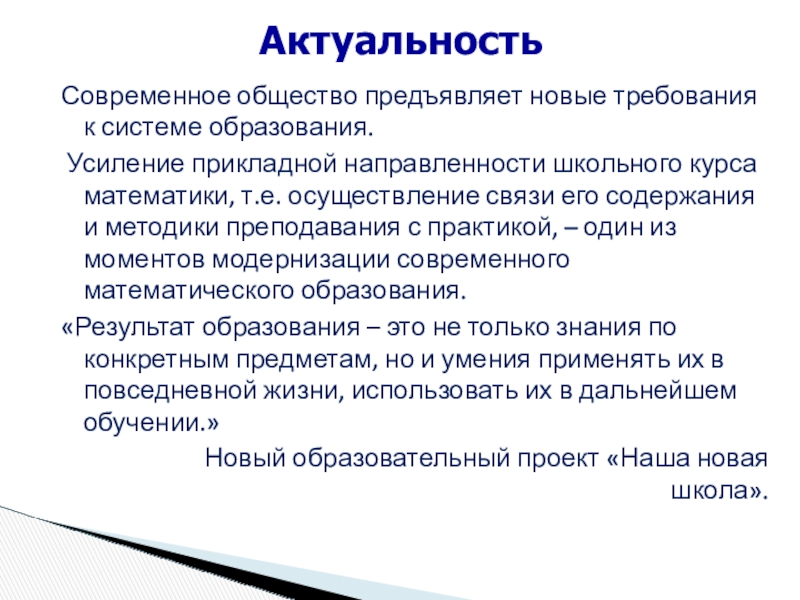 Актуальность

Современное общество предъявляет новые требования к системе образования.

Усиление прикладной направленности школьного курса математики, т.е. осуществление связи его содержания и методики преподавания с практикой, – один из моментов модернизации современного математического образования.

«Результат образования – это не только знания по конкретным предметам, но и умения применять их в повседневной жизни, использовать их в дальнейшем обучении.»

Новый образовательный проект «Наша новая школа».